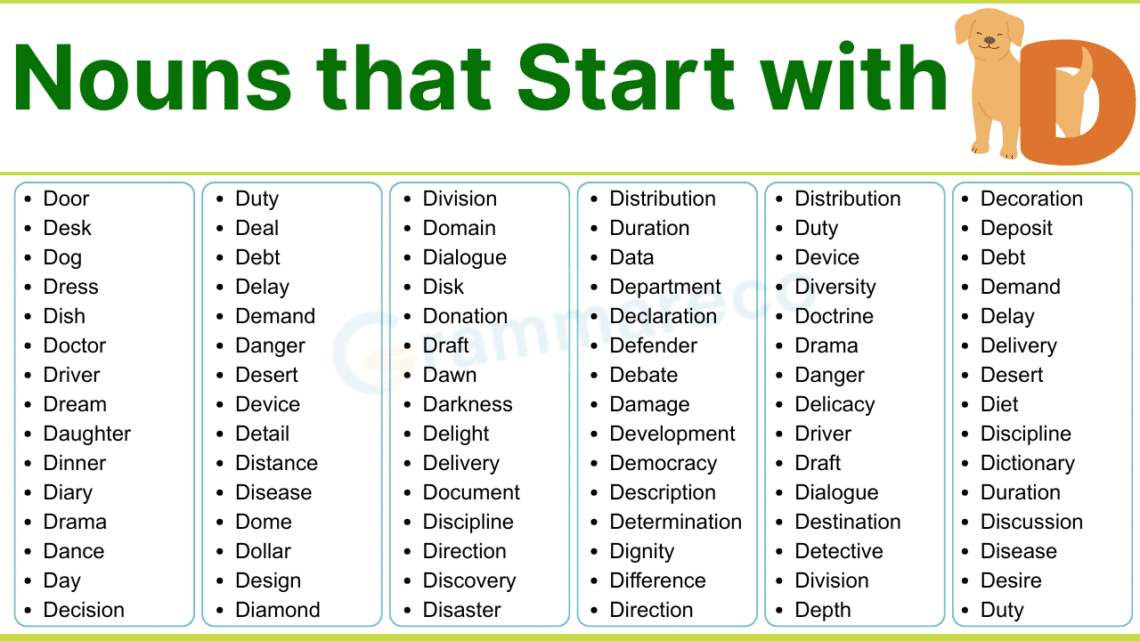 Nouns that Start with D

- Door
- Desk
- Dog
- Dress
- Dish
- Doctor
- Driver
- Dream
- Daughter
- Dinner
- Diary
- Drama
- Dance
- Day
- Decision

- Duty
- Deal
- Debt
- Delay
- Demand
- Danger
- Desert
- Device
- Detail
- Distance
- Disease
- Dome
- Dollar
- Design
- Diamond

- Division
- Domain
- Dialogue
- Disk
- Donation
- Draft
- Dawn
- Darkness
- Delight
- Delivery
- Document
- Discipline
- Direction
- Discovery
- Disaster

- Distribution
- Duration
- Data
- Department
- Declaration
- Defender
- Debate
- Damage
- Development
- Democracy
- Description
- Determination
- Dignity
- Difference
- Direction

- Distribution
- Duty
- Device
- Diversity
- Doctrine
- Drama
- Danger
- Delicacy
- Driver
- Draft
- Dialogue
- Destination
- Detective
- Division
- Depth

- Decoration
- Deposit
- Debt
- Demand
- Delay
- Delivery
- Desert
- Diet
- Discipline
- Dictionary
- Duration
- Discussion
- Disease
- Desire
- Duty

Grammareco